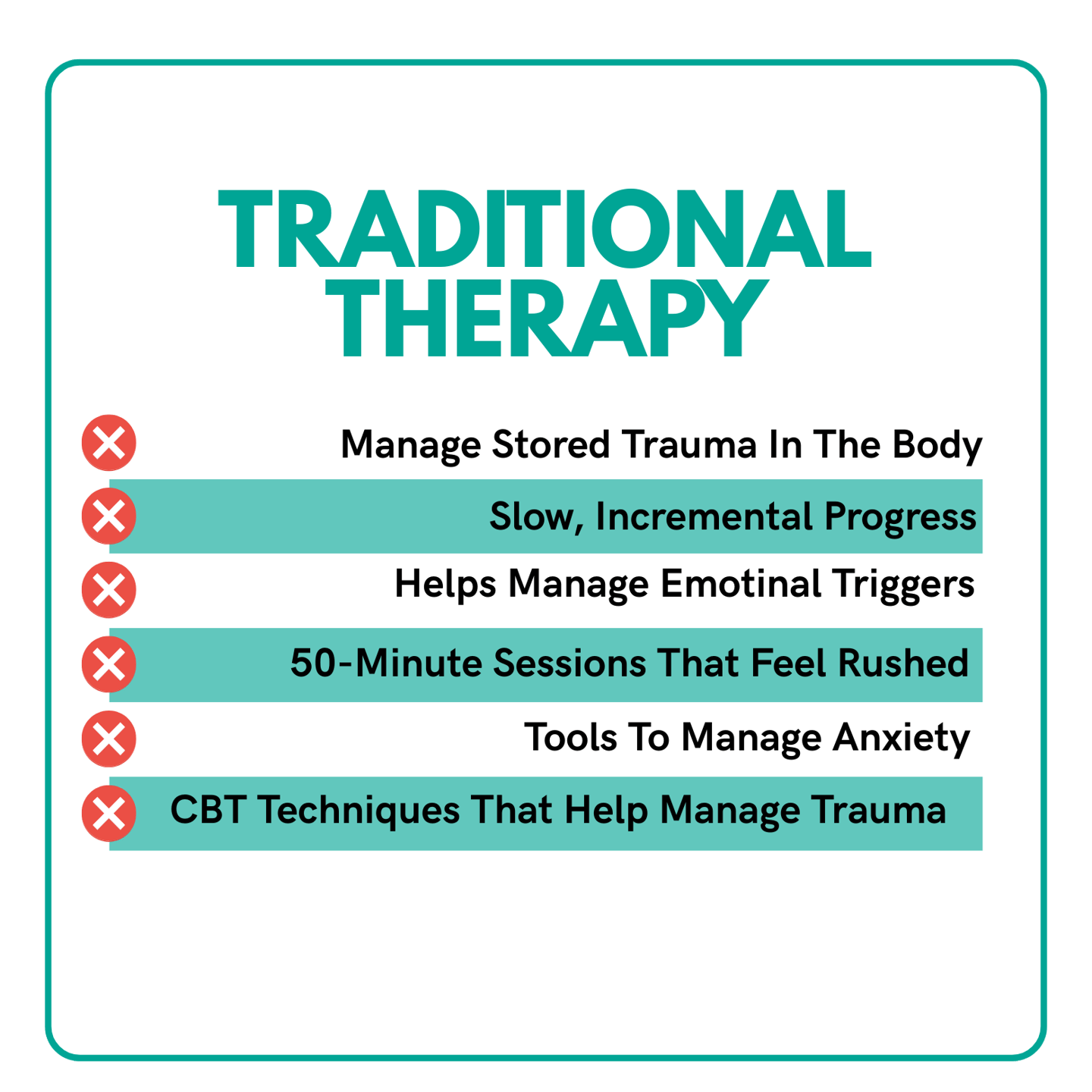 TRADITIONAL THERAPY

Manage Stored Trauma In The Body

Slow, Incremental Progress

Helps Manage Emotinal Triggers

50-Minute Sessions That Feel Rushed

Tools To Manage Anxiety

CBT Techniques That Help Manage Trauma